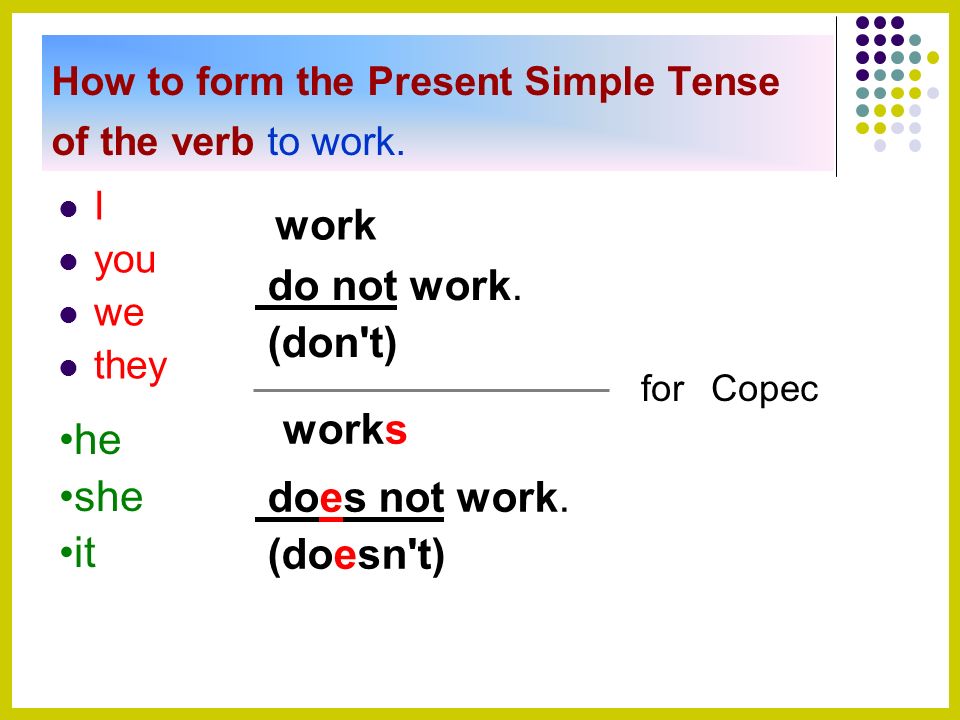 How to form the Present Simple Tense of the verb to work.

- I
- you
- we
- they

work
do not work.
(don't)

for Copec

•he
•she
•it

works
does not work.
(doesn't)